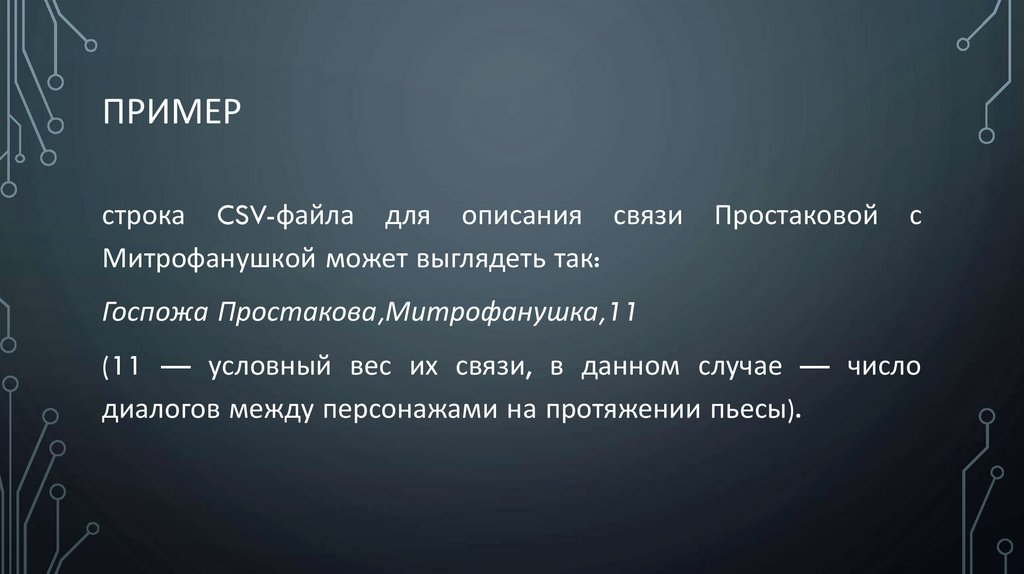 ПРИМЕР

строка CSV-файла для описания связи Простаковой с Митрофанушкой может выглядеть так:

Госпожа Простакова,Митрофанушка,11

(11 — условный вес их связи, в данном случае — число диалогов между персонажами на протяжении пьесы).